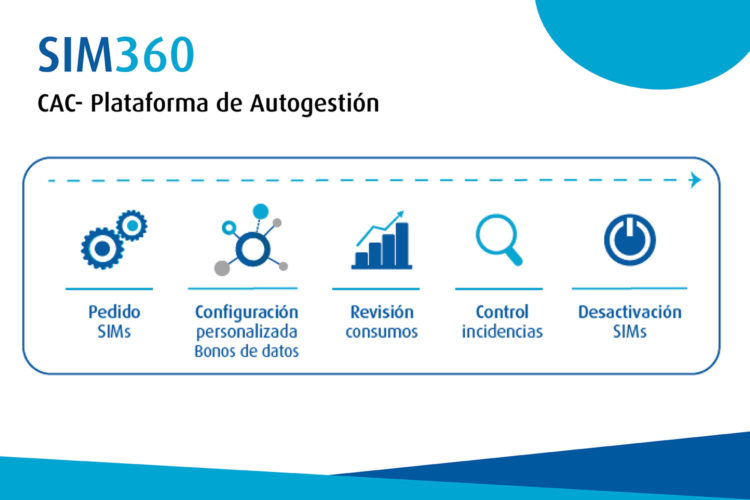 SIM360

CAC- Plataforma de Autogestión

Pedido SIMs

Configuración personalizada Bonos de datos

Revisión consumos

Control incidencias

Desactivación SIMs